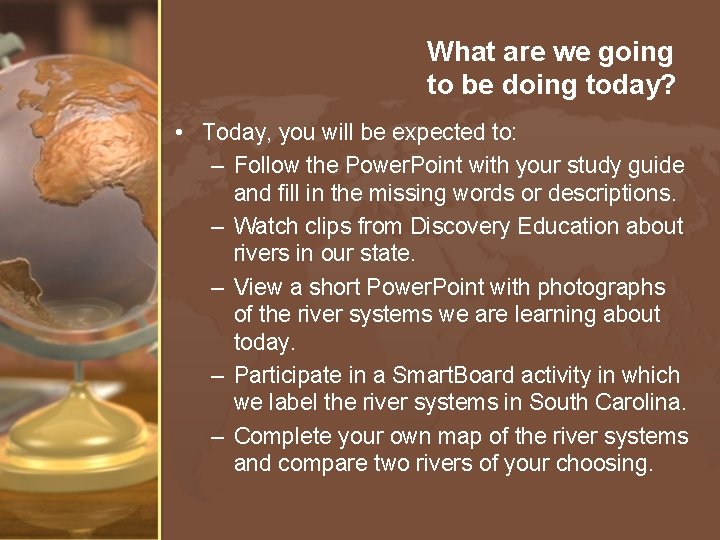 What are we going to be doing today?

• Today, you will be expected to:
– Follow the PowerPoint with your study guide and fill in the missing words or descriptions.
– Watch clips from Discovery Education about rivers in our state.
– View a short PowerPoint with photographs of the river systems we are learning about today.
– Participate in a SmartBoard activity in which we label the river systems in South Carolina.
– Complete your own map of the river systems and compare two rivers of your choosing.